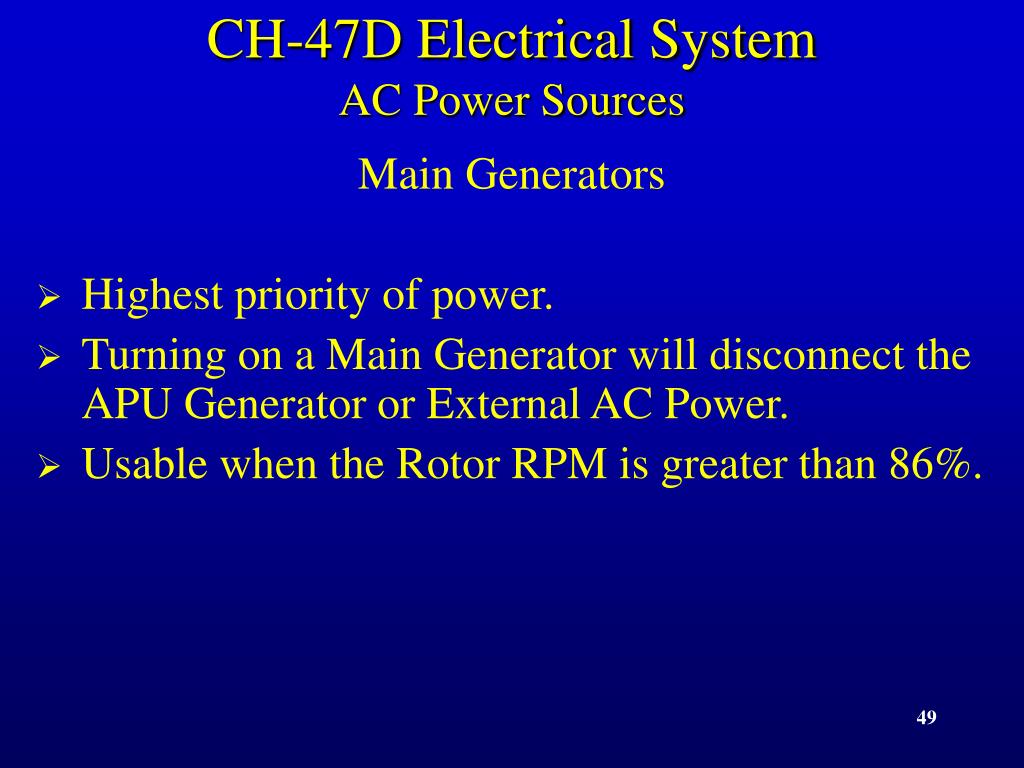 CH-47D Electrical System
AC Power Sources

Main Generators

➢ Highest priority of power.
➢ Turning on a Main Generator will disconnect the APU Generator or External AC Power.
➢ Usable when the Rotor RPM is greater than 86%.

49